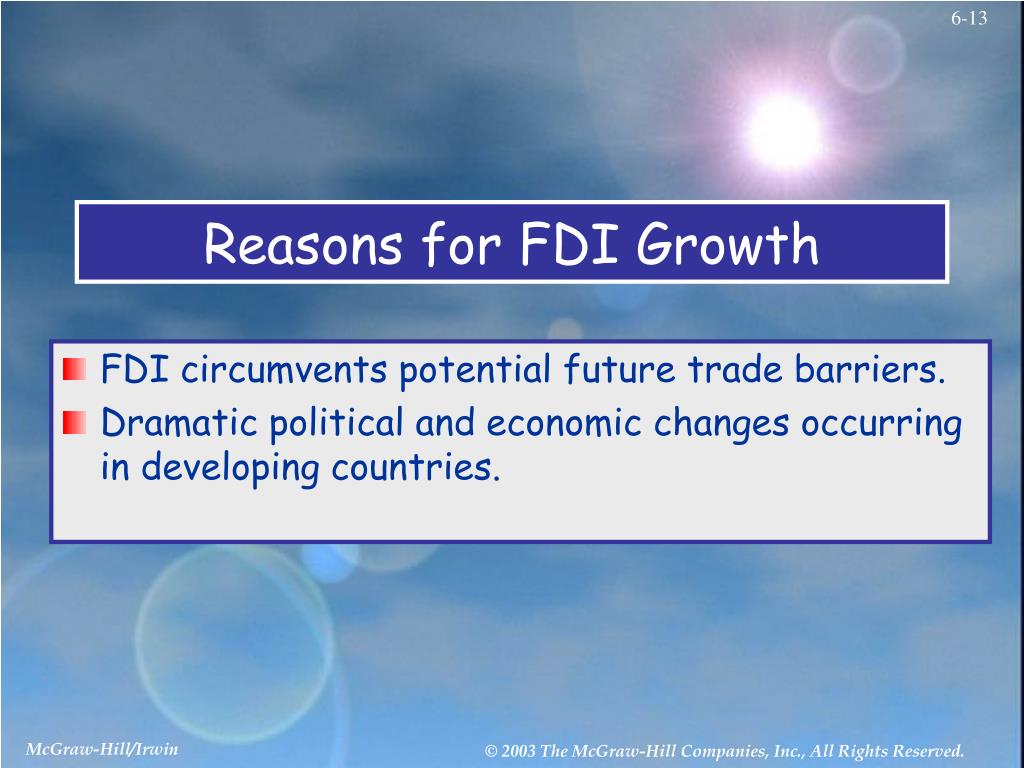 6-13

Reasons for FDI Growth

FDI circumvents potential future trade barriers.
Dramatic political and economic changes occurring in developing countries.

McGraw-Hill/Irwin

© 2003 The McGraw-Hill Companies, Inc., All Rights Reserved.